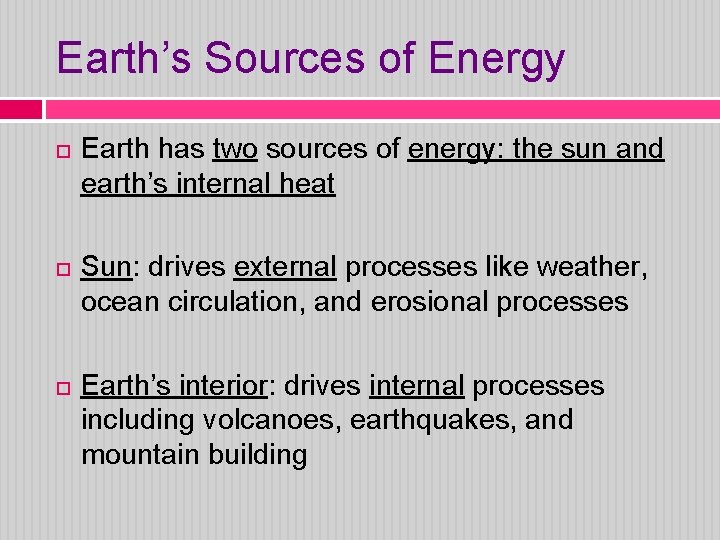 Earth’s Sources of Energy

Earth has two sources of energy: the sun and earth’s internal heat

Sun: drives external processes like weather, ocean circulation, and erosional processes

Earth’s interior: drives internal processes including volcanoes, earthquakes, and mountain building